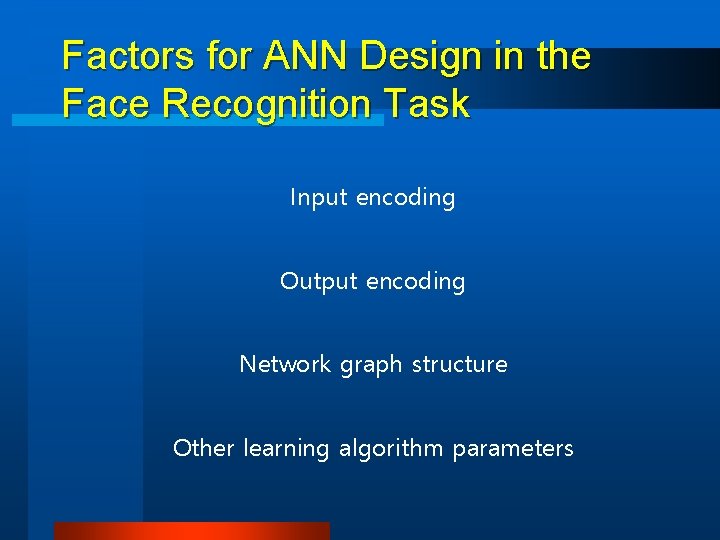 Factors for ANN Design in the Face Recognition Task

Input encoding

Output encoding

Network graph structure

Other learning algorithm parameters